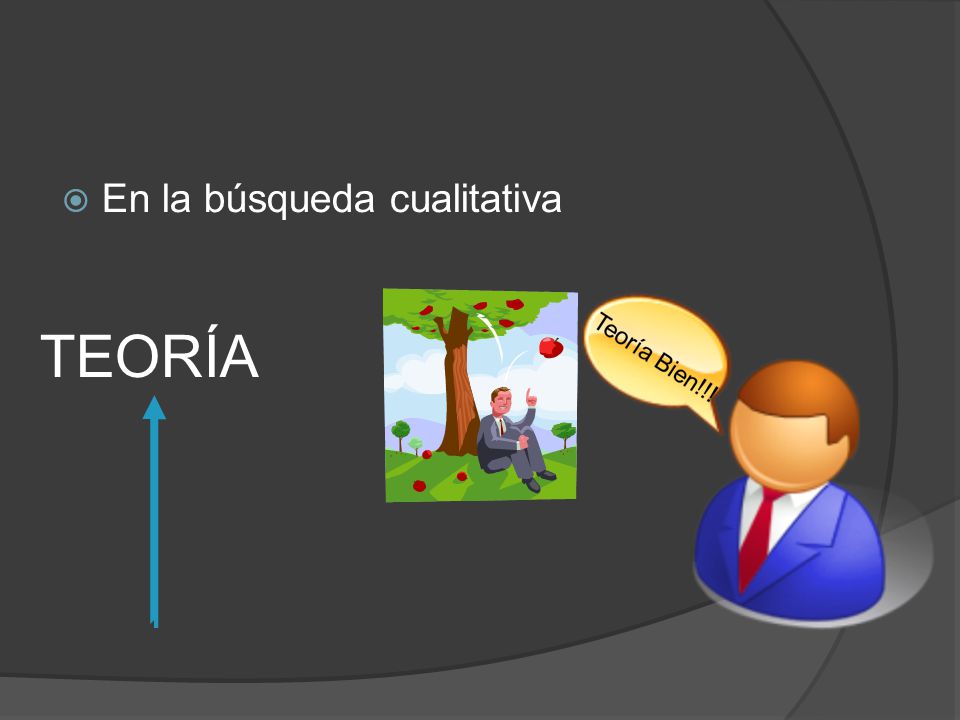 En la búsqueda cualitativa

TEORÍA

Teoría Bien!!!